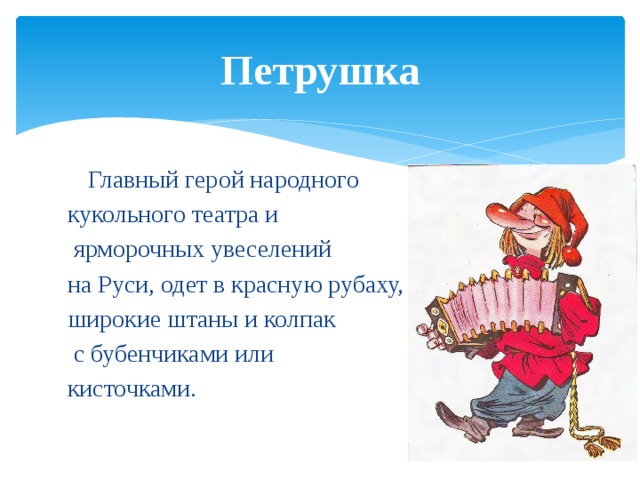 Петрушка

Главный герой народного кукольного театра и ярморочных увеселений на Руси, одет в красную рубаху, широкие штаны и колпак с бубенчиками или кисточками.